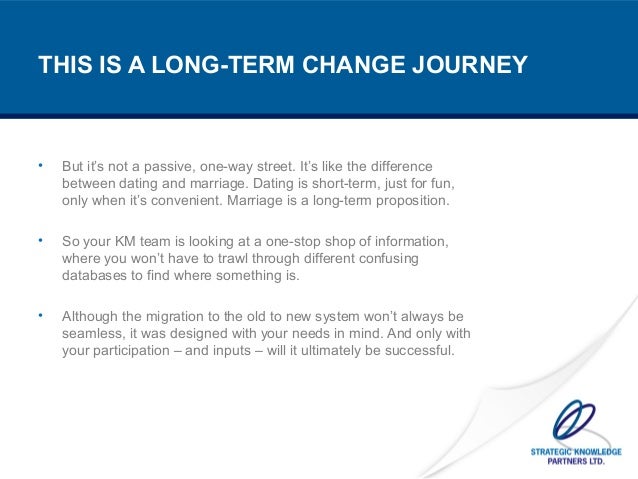 THIS IS A LONG-TERM CHANGE JOURNEY

• But it's not a passive, one-way street. It's like the difference between dating and marriage. Dating is short-term, just for fun, only when it's convenient. Marriage is a long-term proposition.

• So your KM team is looking at a one-stop shop of information, where you won't have to trawl through different confusing databases to find where something is.

• Although the migration to the old to new system won't always be seamless, it was designed with your needs in mind. And only with your participation – and inputs – will it ultimately be successful.

STRATEGIC KNOWLEDGE PARTNERS LTD.